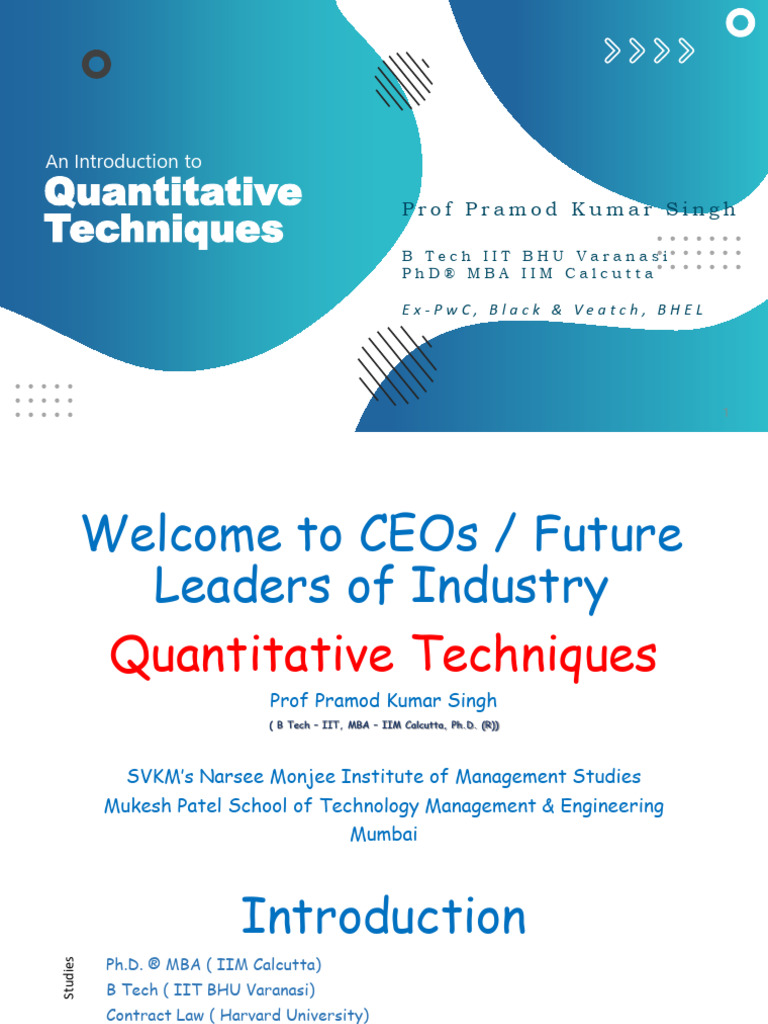 An Introduction to
Quantitative Techniques

Prof Pramod Kumar Singh

B Tech IIT BHU Varanasi
PhD® MBA IIM Calcutta

Ex-PwC, Black & Veatch, BHEL

Welcome to CEOs / Future Leaders of Industry

Quantitative Techniques

Prof Pramod Kumar Singh

( B Tech - IIT, MBA - IIM Calcutta, Ph.D. (R))

SVKM's Narsee Monjee Institute of Management Studies
Mukesh Patel School of Technology Management & Engineering
Mumbai

Introduction

Studies

Ph.D. ® MBA ( IIM Calcutta)
B Tech ( IIT BHU Varanasi)
Contract Law ( Harvard University)